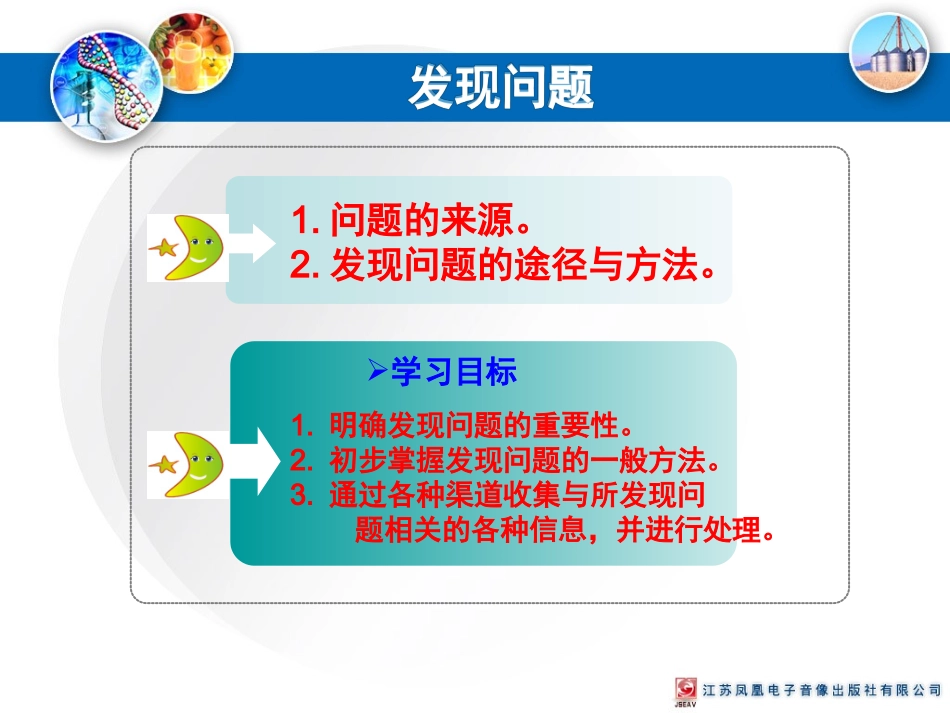 发现问题

1. 问题的来源。
2. 发现问题的途径与方法。

➢学习目标

1. 明确发现问题的重要性。
2. 初步掌握发现问题的一般方法。
3. 通过各种渠道收集与所发现问题相关的各种信息，并进行处理。

JSEAV 江苏凤凰电子音像出版社有限公司